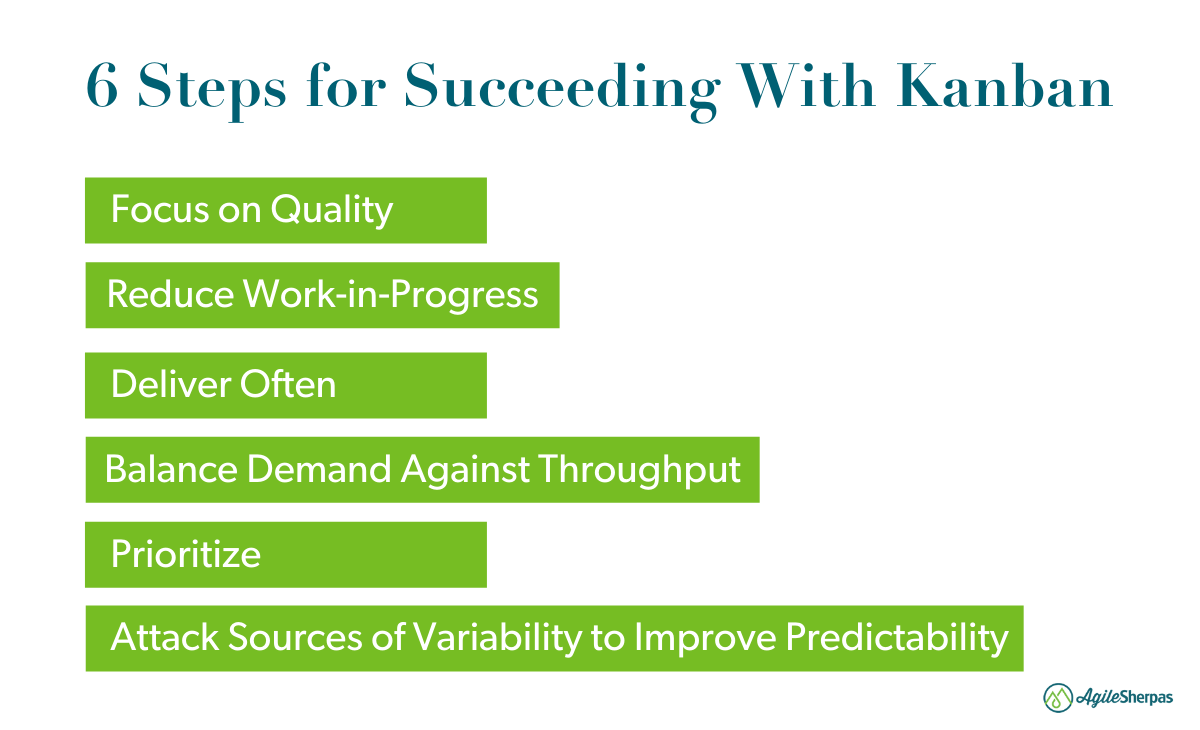 6 Steps for Succeeding With Kanban

Focus on Quality

Reduce Work-in-Progress

Deliver Often

Balance Demand Against Throughput

Prioritize

Attack Sources of Variability to Improve Predictability

AgileSherpas